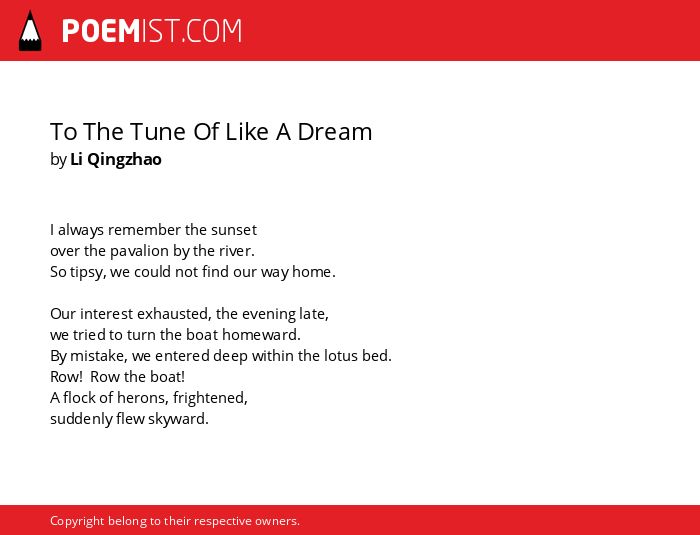 POEMIST.COM

To The Tune Of Like A Dream
by Li Qingzhao

I always remember the sunset
over the pavalion by the river.
So tipsy, we could not find our way home.

Our interest exhausted, the evening late,
we tried to turn the boat homeward.
By mistake, we entered deep within the lotus bed.
Row! Row the boat!
A flock of herons, frightened,
suddenly flew skyward.

Copyright belong to their respective owners.